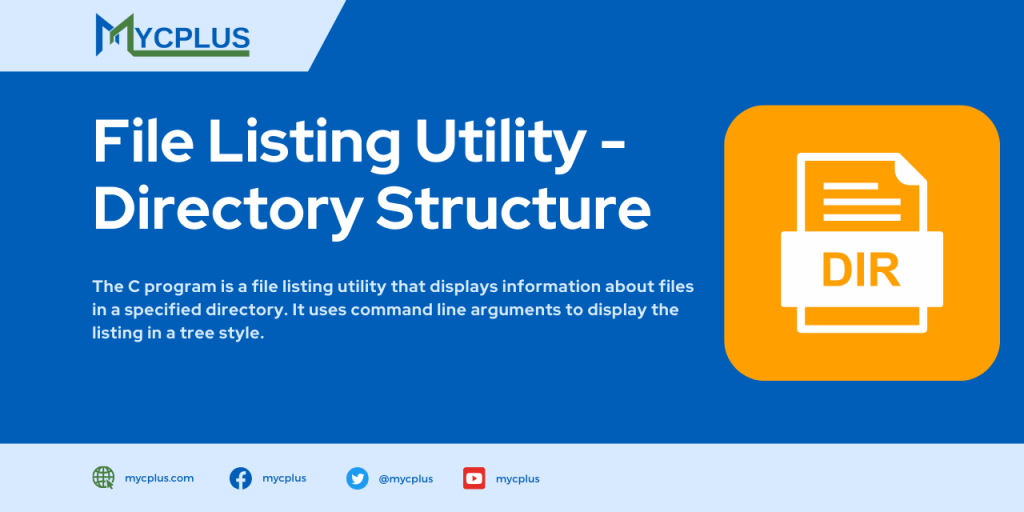 MYCPLUS

File Listing Utility - Directory Structure

The C program is a file listing utility that displays information about files in a specified directory. It uses command line arguments to display the listing in a tree style.

DIR

mycplus.com mycplus @mycplus mycplus